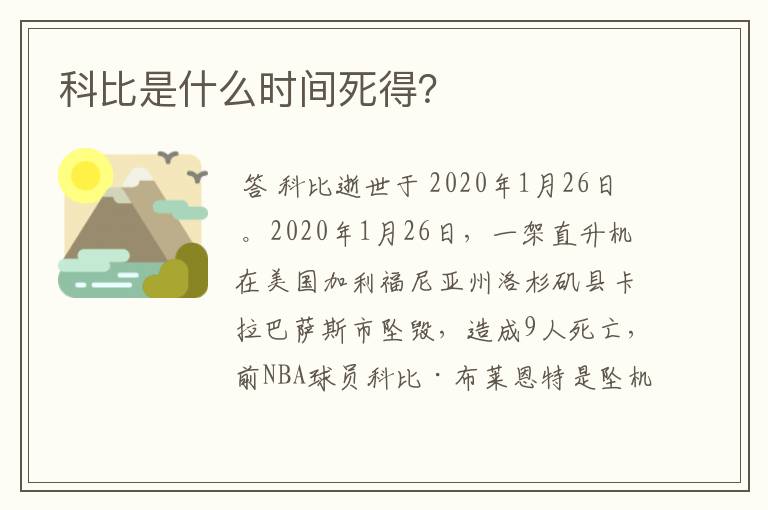 科比是什么时间死得?

答 科比逝世于2020年1月26日。2020年1月26日，一架直升机在美国加利福尼亚州洛杉矶县卡拉巴萨斯市坠毁，造成9人死亡，前NBA球员科比·布莱恩特是坠机